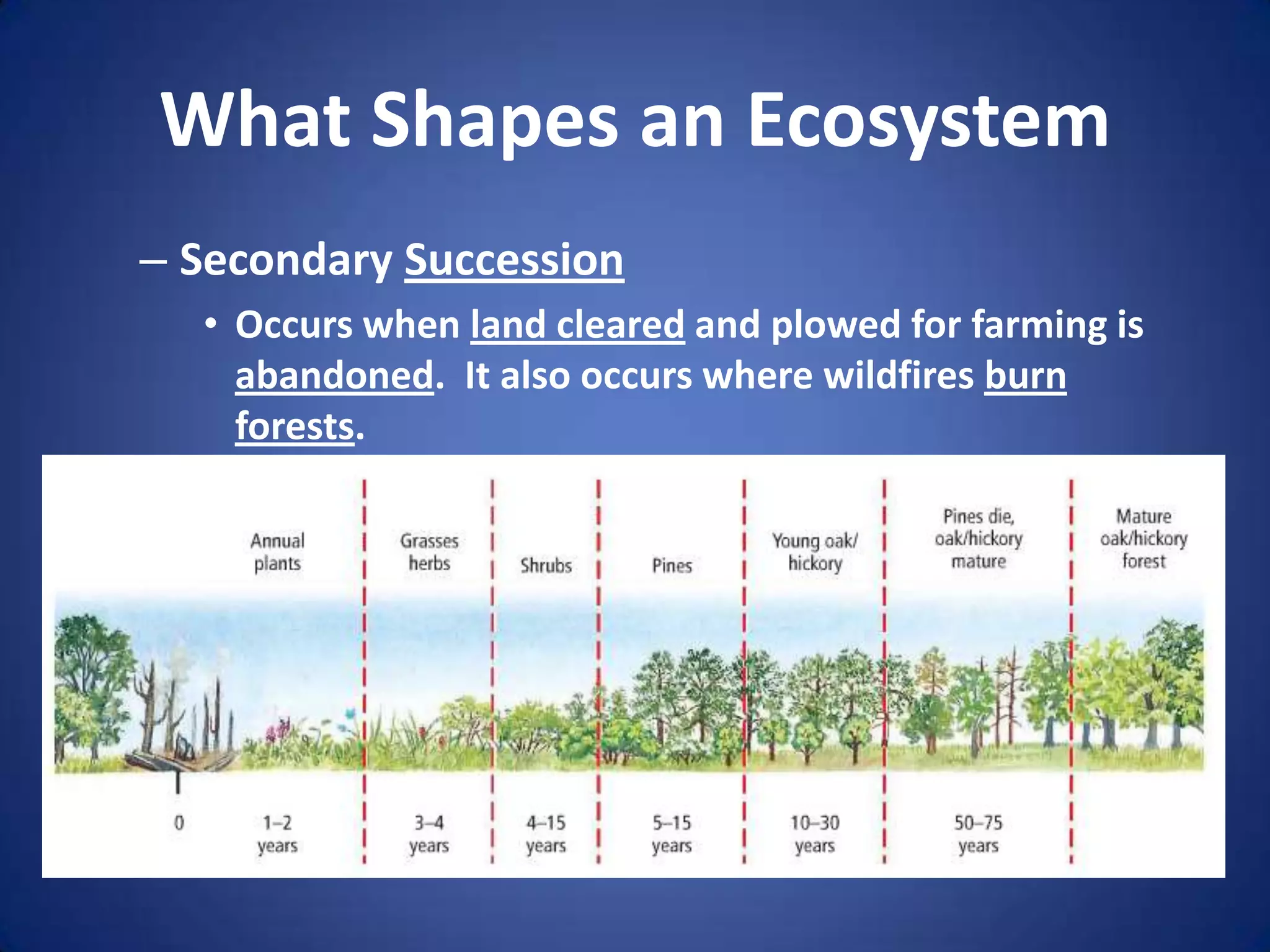 What Shapes an Ecosystem

– Secondary Succession

• Occurs when land cleared and plowed for farming is abandoned. It also occurs where wildfires burn forests.

Annual plants

Grasses herbs

Shrubs

Pines

Young oak/ hickory

Pines die, oak/hickory mature

Mature oak/hickory forest

0

1–2 years

3–4 years

4–15 years

5–15 years

10–30 years

50–75 years